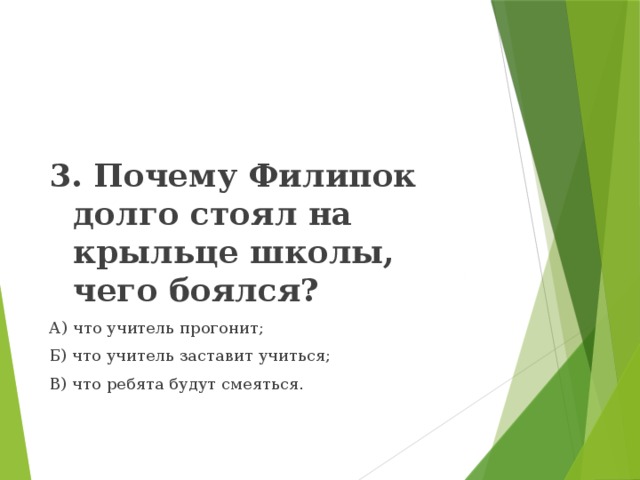 3. Почему Филипок долго стоял на крыльце школы, чего боялся?

А) что учитель прогонит;

Б) что учитель заставит учиться;

В) что ребята будут смеяться.